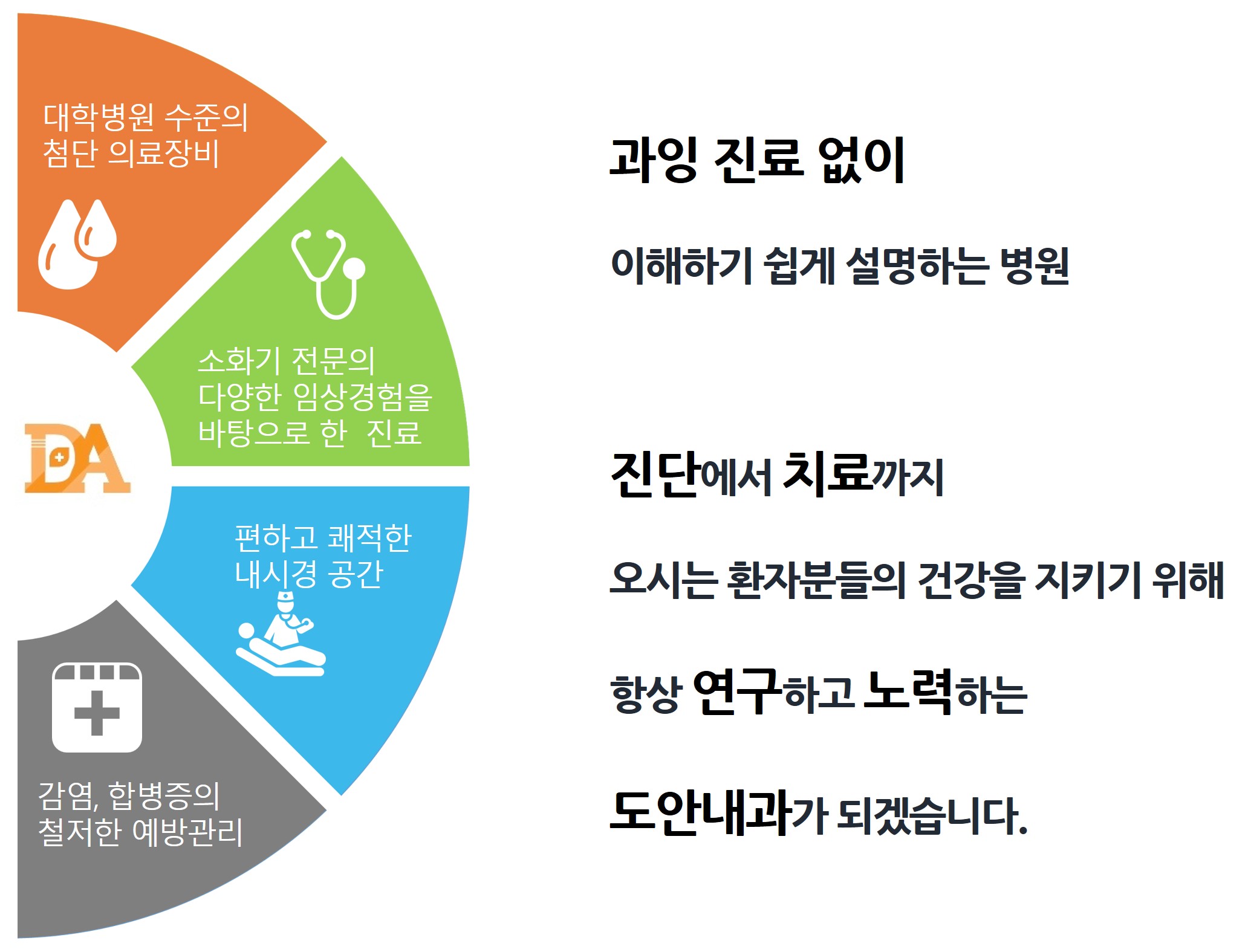 대학병원 수준의 첨단 의료장비

소화기 전문의 다양한 임상경험을 바탕으로 한 진료

DA

편하고 쾌적한 내시경 공간

감염, 합병증의 철저한 예방관리

과잉 진료 없이

이해하기 쉽게 설명하는 병원

진단에서 치료까지

오시는 환자분들의 건강을 지키기 위해

항상 연구하고 노력하는

도안내과가 되겠습니다.